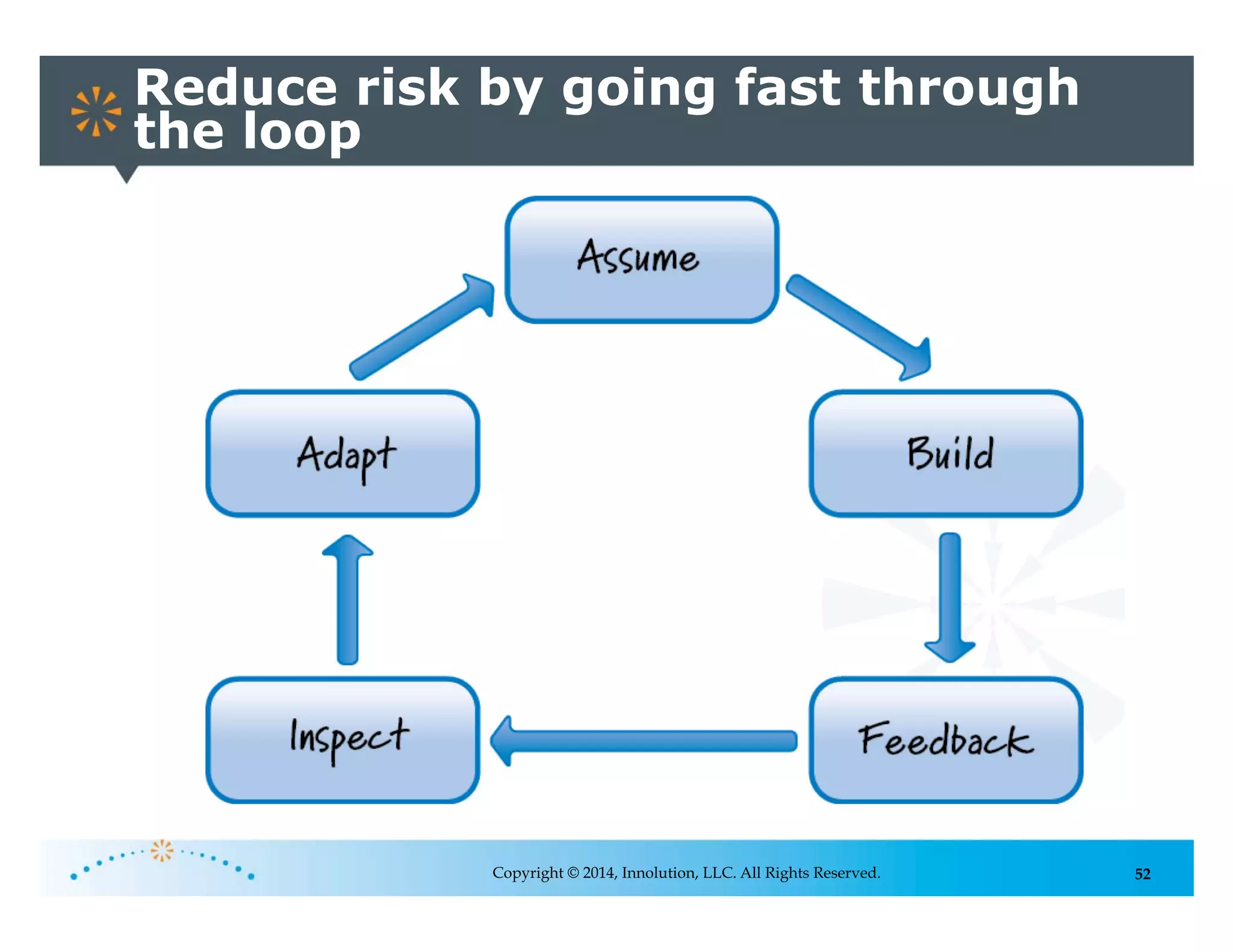 Reduce risk by going fast through the loop

Assume

Build

Feedback

Inspect

Adapt

Copyright © 2014, Innolution, LLC. All Rights Reserved.

52